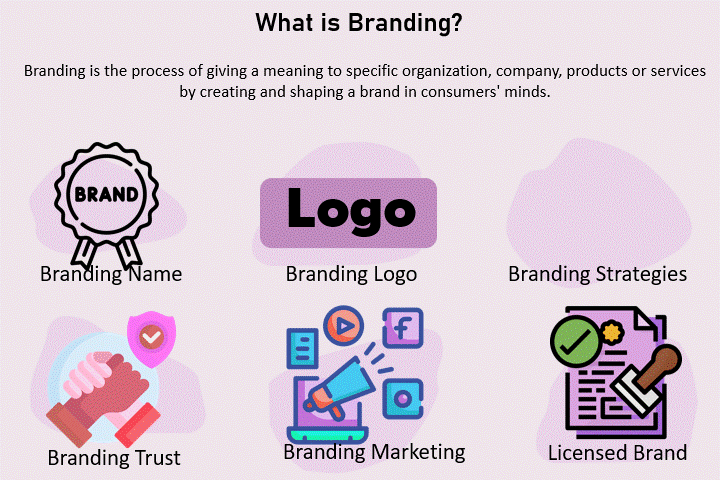 What is Branding?

Branding is the process of giving a meaning to specific organization, company, products or services by creating and shaping a brand in consumers' minds.

BRAND

Branding Name

Logo

Branding Logo

Branding Strategies

Branding Trust

f

Branding Marketing

Licensed Brand